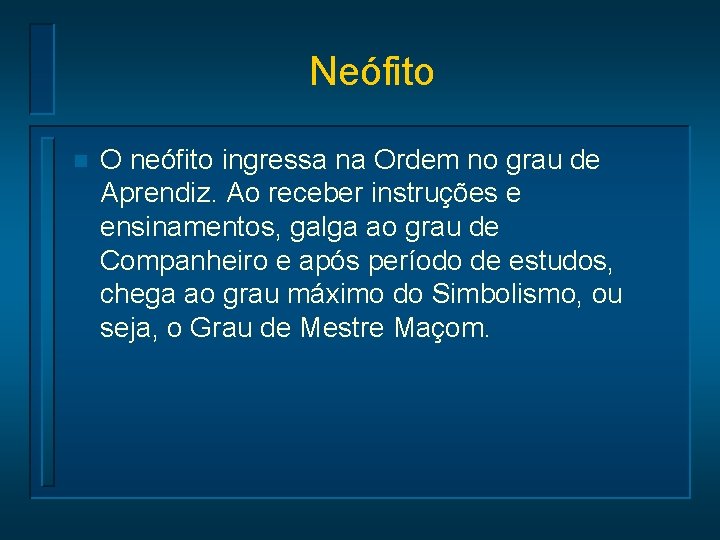 Neófito

O neófito ingressa na Ordem no grau de Aprendiz. Ao receber instruções e ensinamentos, galga ao grau de Companheiro e após período de estudos, chega ao grau máximo do Simbolismo, ou seja, o Grau de Mestre Maçom.